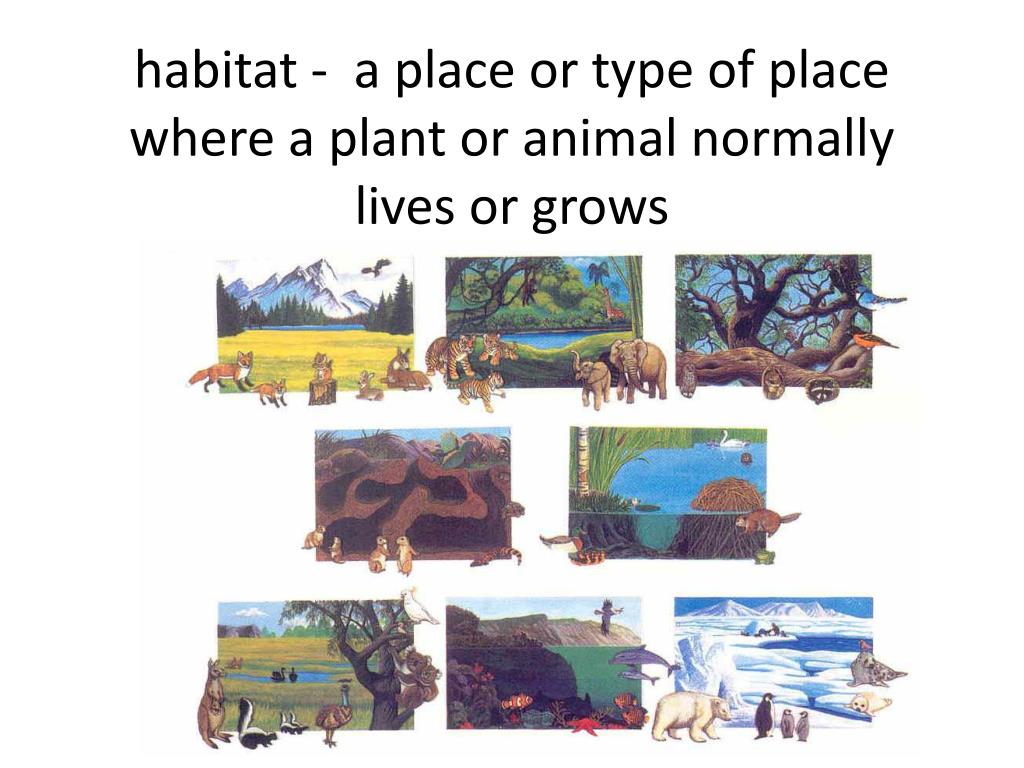 habitat - a place or type of place where a plant or animal normally lives or grows